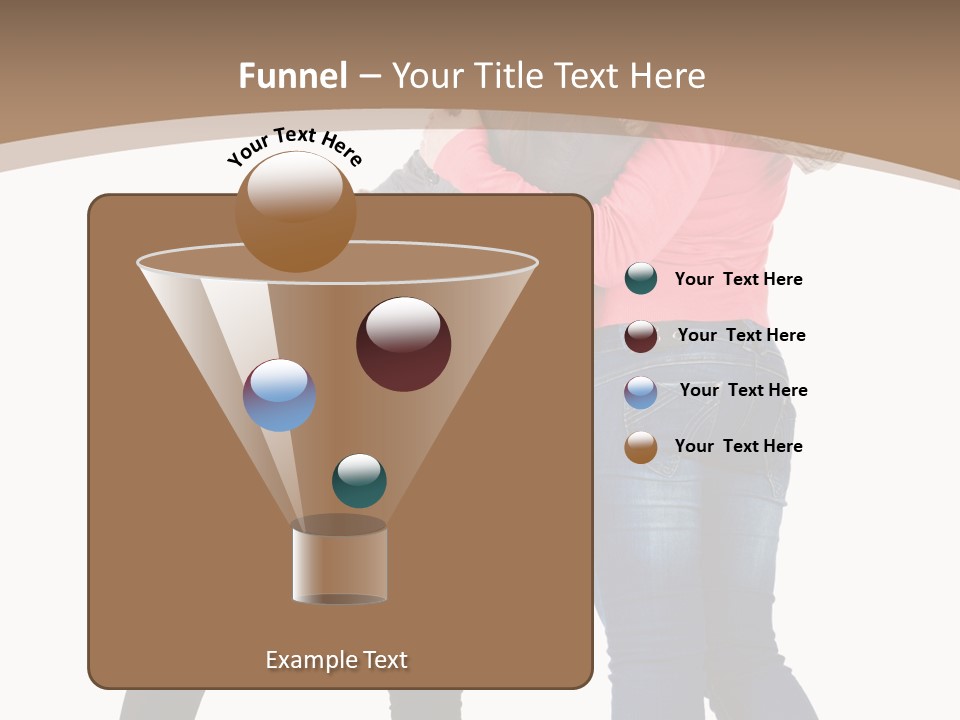 Funnel – Your Title Text Here

Your Text Here

Example Text

Your Text Here

Your Text Here

Your Text Here

Your Text Here